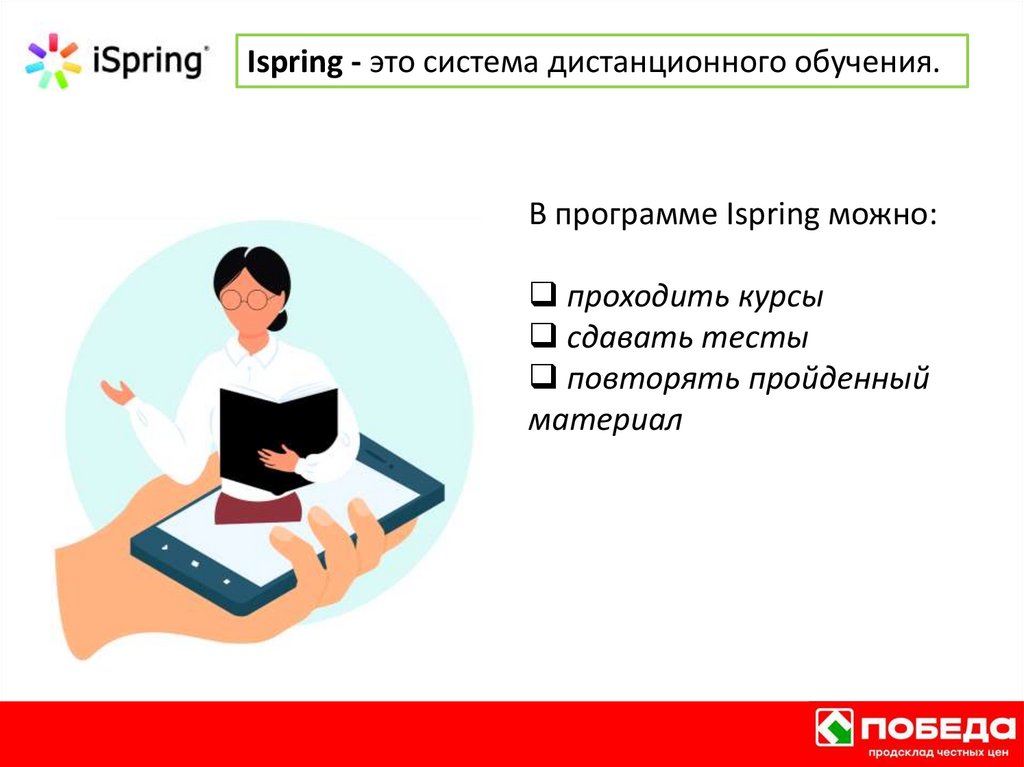 iSpring®

Ispring - это система дистанционного обучения.

В программе Ispring можно:

❑ проходить курсы
❑ сдавать тесты
❑ повторять пройденный материал

ПОБЕДА
продсклад честных цен